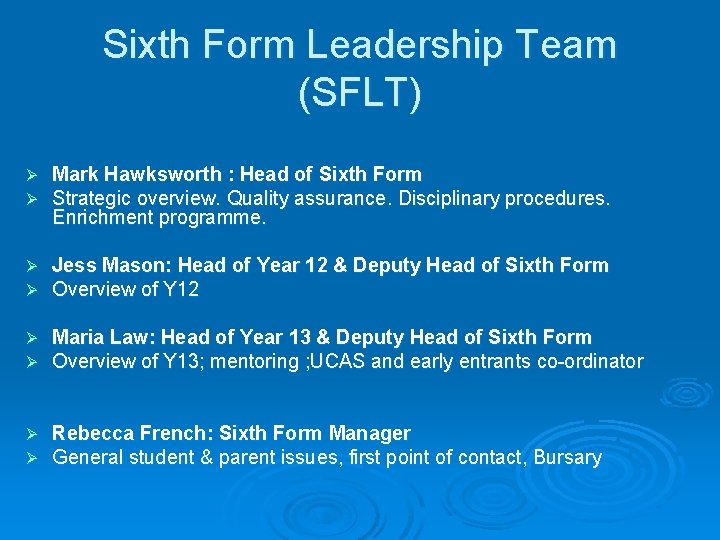 Sixth Form Leadership Team (SFLT)

➢ Mark Hawksworth : Head of Sixth Form
➢ Strategic overview. Quality assurance. Disciplinary procedures. Enrichment programme.

➢ Jess Mason: Head of Year 12 & Deputy Head of Sixth Form
➢ Overview of Y12

➢ Maria Law: Head of Year 13 & Deputy Head of Sixth Form
➢ Overview of Y13; mentoring ;UCAS and early entrants co-ordinator

➢ Rebecca French: Sixth Form Manager
➢ General student & parent issues, first point of contact, Bursary